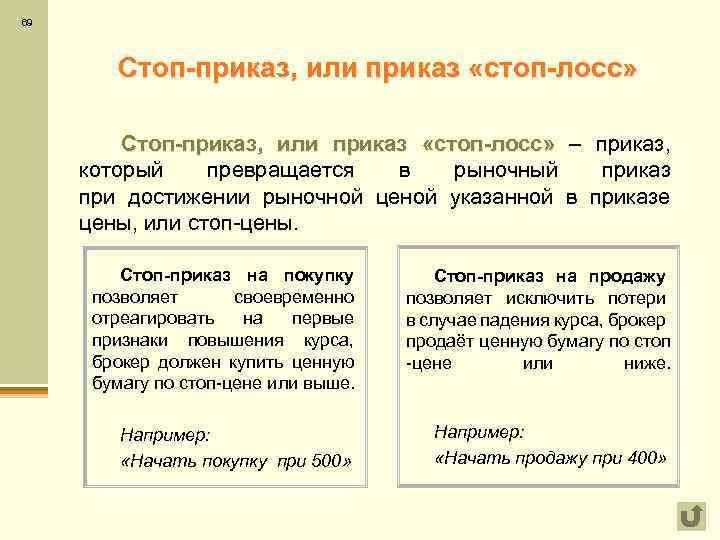 69

Стоп-приказ, или приказ «стоп-лосс»

Стоп-приказ, или приказ «стоп-лосс» – приказ, который превращается в рыночный приказ при достижении рыночной ценой указанной в приказе цены, или стоп-цены.

Стоп-приказ на покупку позволяет своевременно отреагировать на первые признаки повышения курса, брокер должен купить ценную бумагу по стоп-цене или выше.

Например:
«Начать покупку при 500»

Стоп-приказ на продажу позволяет исключить потери в случае падения курса, брокер продаёт ценную бумагу по стоп -цене или ниже.

Например:
«Начать продажу при 400»